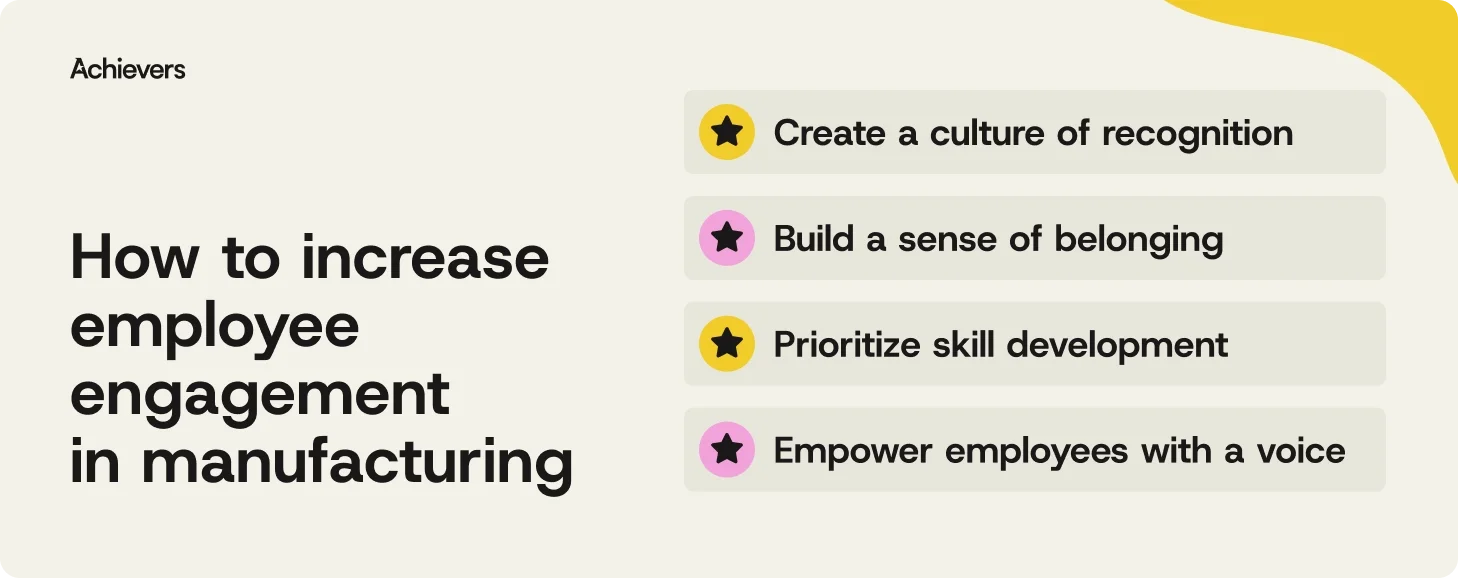 Achievers

How to increase employee engagement in manufacturing

Create a culture of recognition

Build a sense of belonging

Prioritize skill development

Empower employees with a voice